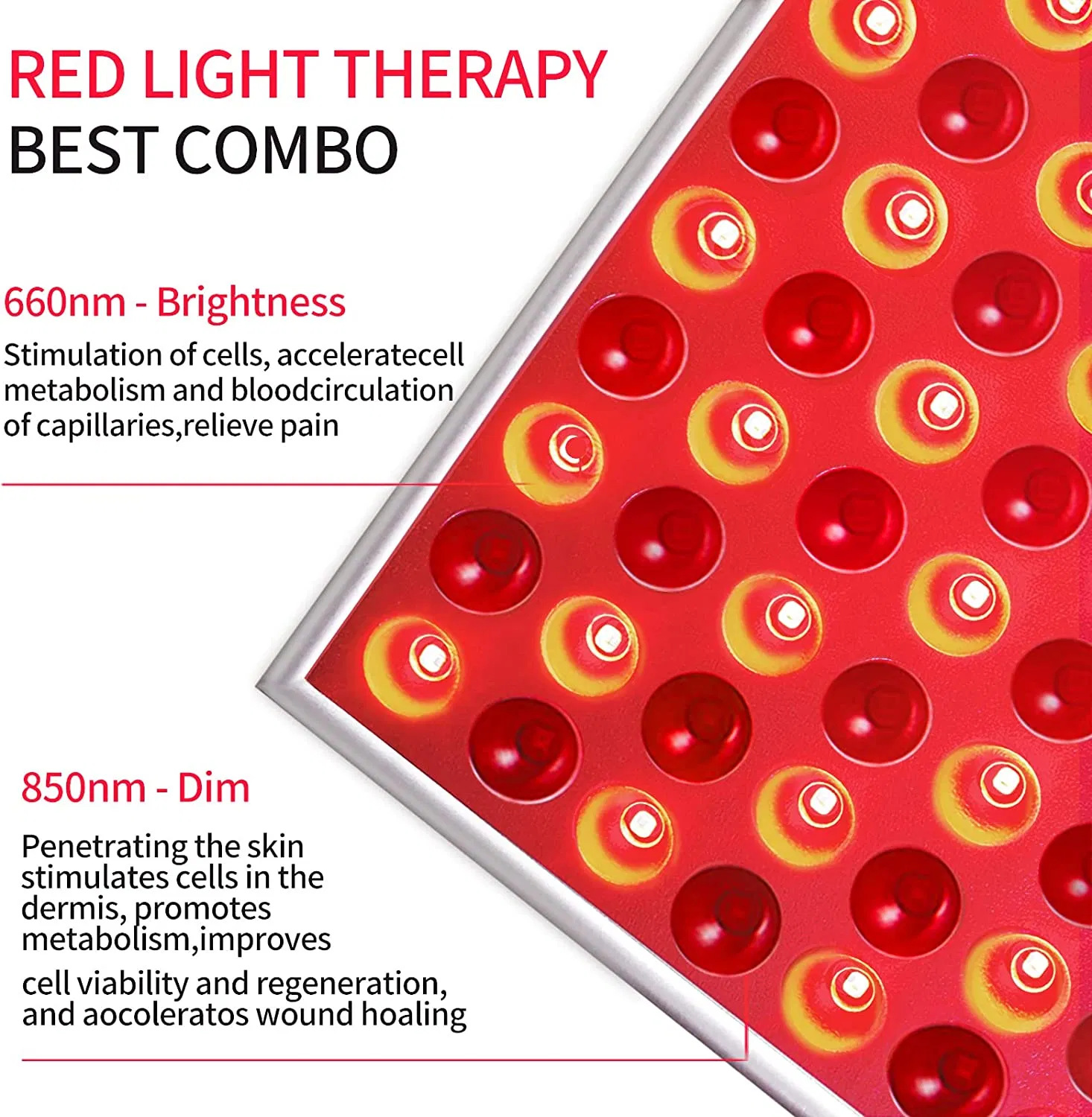 RED LIGHT THERAPY
BEST COMBO

660nm - Brightness

Stimulation of cells, acceleratecell metabolism and bloodcirculation of capillaries,relieve pain

850nm - Dim

Penetrating the skin stimulates cells in the dermis, promotes metabolism,improves

cell viability and regeneration, and aocoleratos wound hoaling